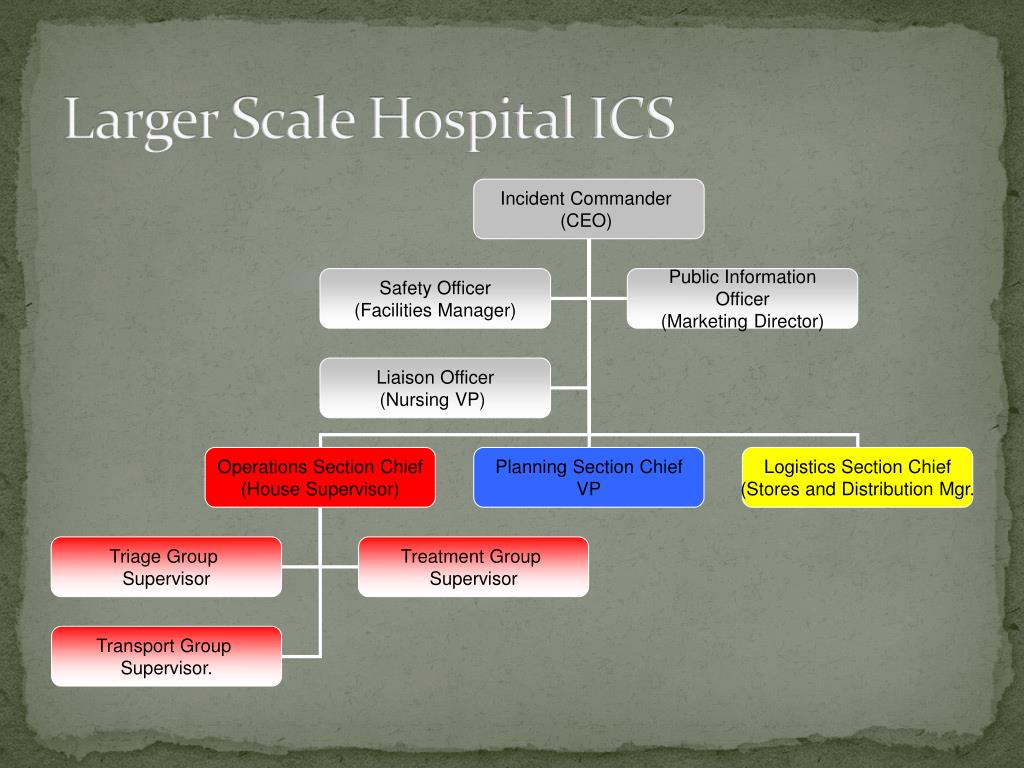 Larger Scale Hospital ICS

Incident Commander
(CEO)

Safety Officer
(Facilities Manager)

Public Information Officer
(Marketing Director)

Liaison Officer
(Nursing VP)

Operations Section Chief
(House Supervisor)

Planning Section Chief
VP

Logistics Section Chief
(Stores and Distribution Mgr.

Triage Group Supervisor

Treatment Group Supervisor

Transport Group Supervisor.